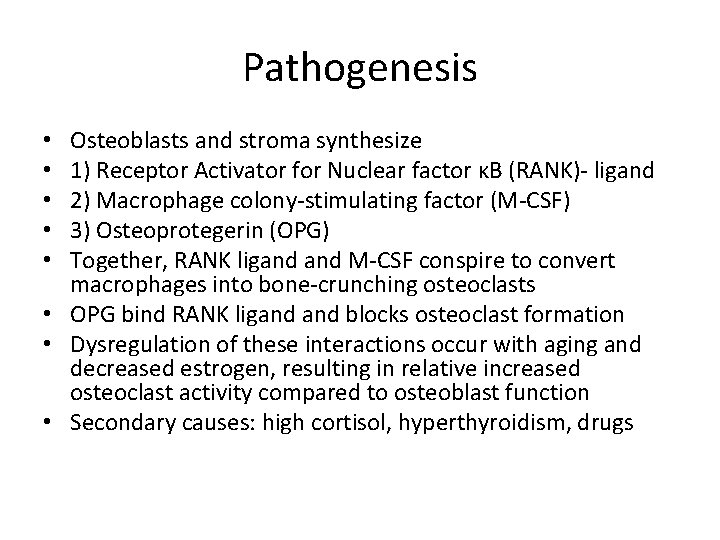 Pathogenesis

• Osteoblasts and stroma synthesize
• 1) Receptor Activator for Nuclear factor κB (RANK)- ligand
• 2) Macrophage colony-stimulating factor (M-CSF)
• 3) Osteoprotegerin (OPG)
• Together, RANK ligand and M-CSF conspire to convert macrophages into bone-crunching osteoclasts
• OPG bind RANK ligand and blocks osteoclast formation
• Dysregulation of these interactions occur with aging and decreased estrogen, resulting in relative increased osteoclast activity compared to osteoblast function
• Secondary causes: high cortisol, hyperthyroidism, drugs